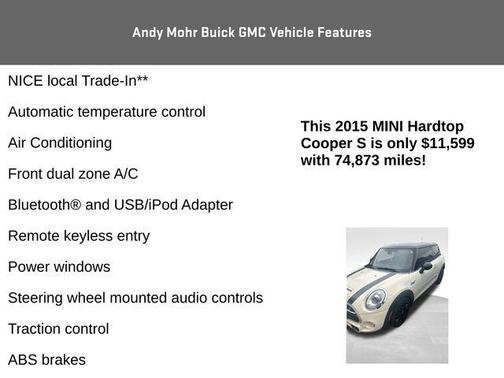 Andy Mohr Buick GMC Vehicle Features

NICE local Trade-In**

Automatic temperature control

Air Conditioning

Front dual zone A/C

Bluetooth® and USB/iPod Adapter

Remote keyless entry

Power windows

Steering wheel mounted audio controls

Traction control

ABS brakes

This 2015 MINI Hardtop Cooper S is only $11,599 with 74,873 miles!